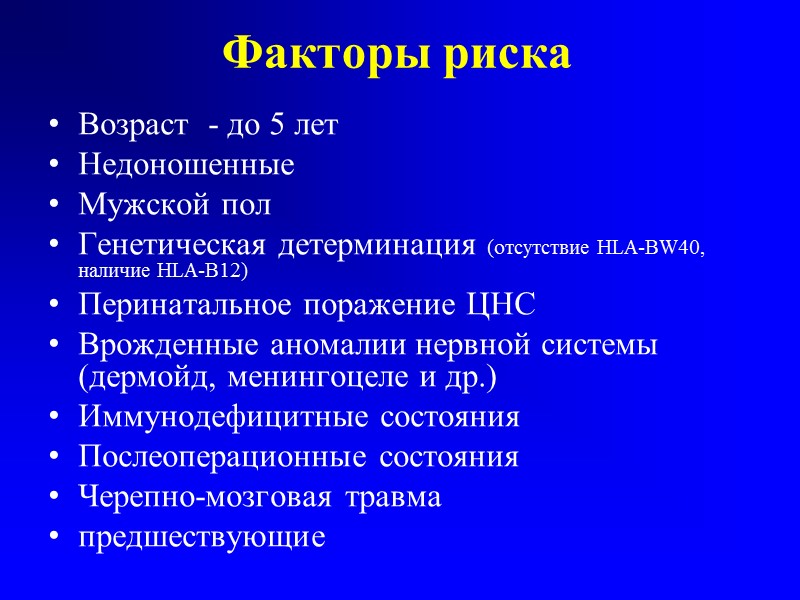 Факторы риска

• Возраст - до 5 лет
• Недоношенные
• Мужской пол
• Генетическая детерминация (отсутствие HLA-BW40, наличие HLA-B12)
• Перинатальное поражение ЦНС
• Врожденные аномалии нервной системы (дермойд, менингоцеле и др.)
• Иммунодефицитные состояния
• Послеоперационные состояния
• Черепно-мозговая травма
• предшествующие